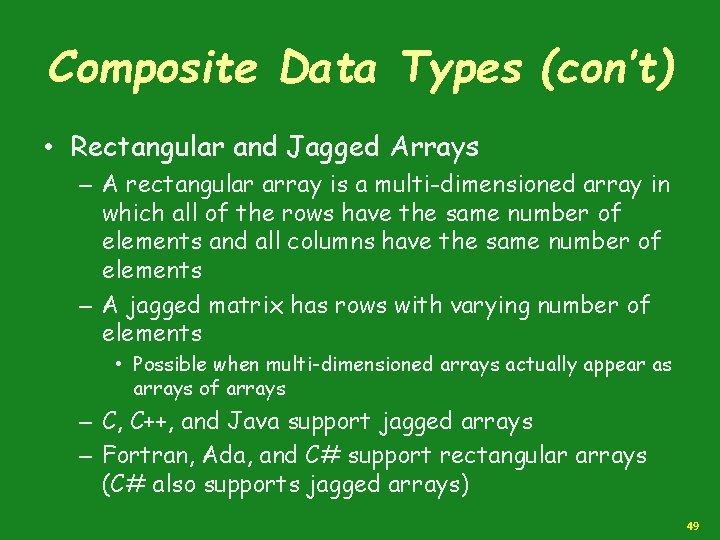 Composite Data Types (con't)

• Rectangular and Jagged Arrays
– A rectangular array is a multi-dimensioned array in which all of the rows have the same number of elements and all columns have the same number of elements
– A jagged matrix has rows with varying number of elements
• Possible when multi-dimensioned arrays actually appear as arrays of arrays
– C, C++, and Java support jagged arrays
– Fortran, Ada, and C# support rectangular arrays (C# also supports jagged arrays)

49